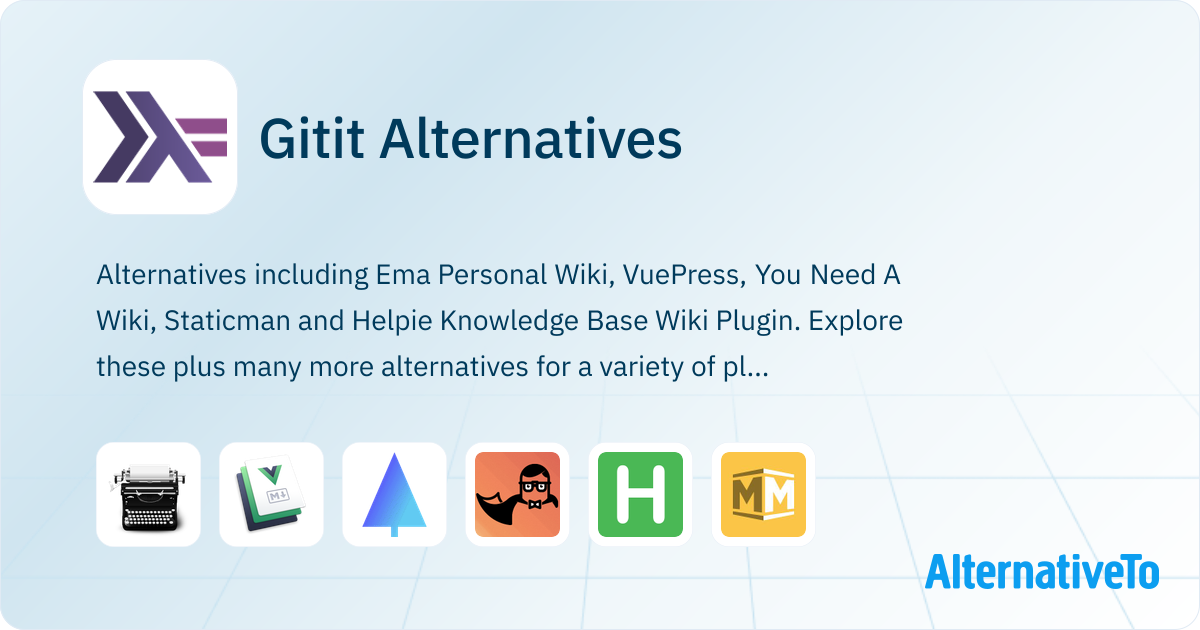 Gitit Alternatives

Alternatives including Ema Personal Wiki, VuePress, You Need A Wiki, Staticman and Helpie Knowledge Base Wiki Plugin. Explore these plus many more alternatives for a variety of pl...

H

MM

AlternativeTo